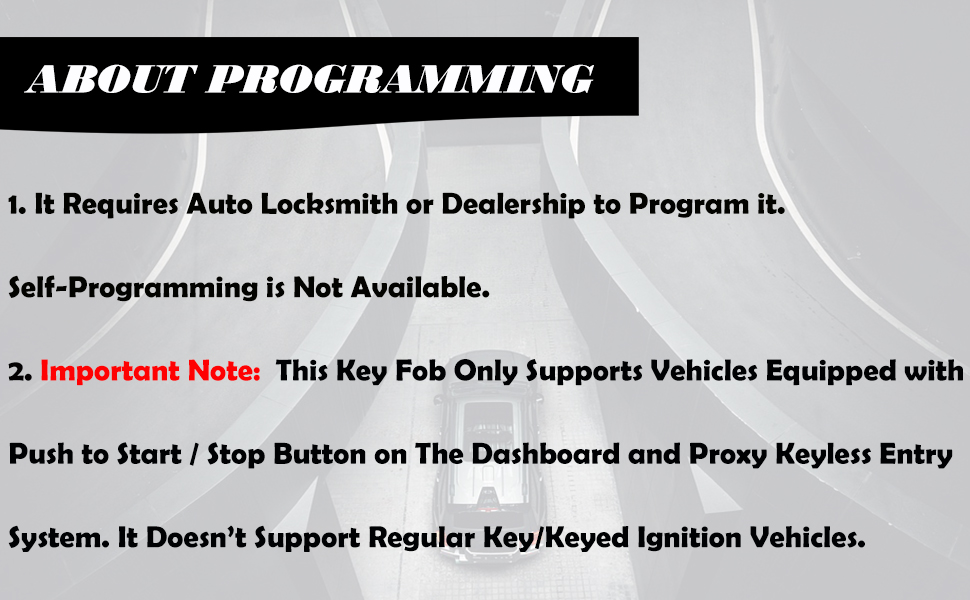 ABOUT PROGRAMMING

1. It Requires Auto Locksmith or Dealership to Program it.

Self-Programming is Not Available.

2. Important Note: This Key Fob Only Supports Vehicles Equipped with Push to Start / Stop Button on The Dashboard and Proxy Keyless Entry System. It Doesn't Support Regular Key/Keyed Ignition Vehicles.